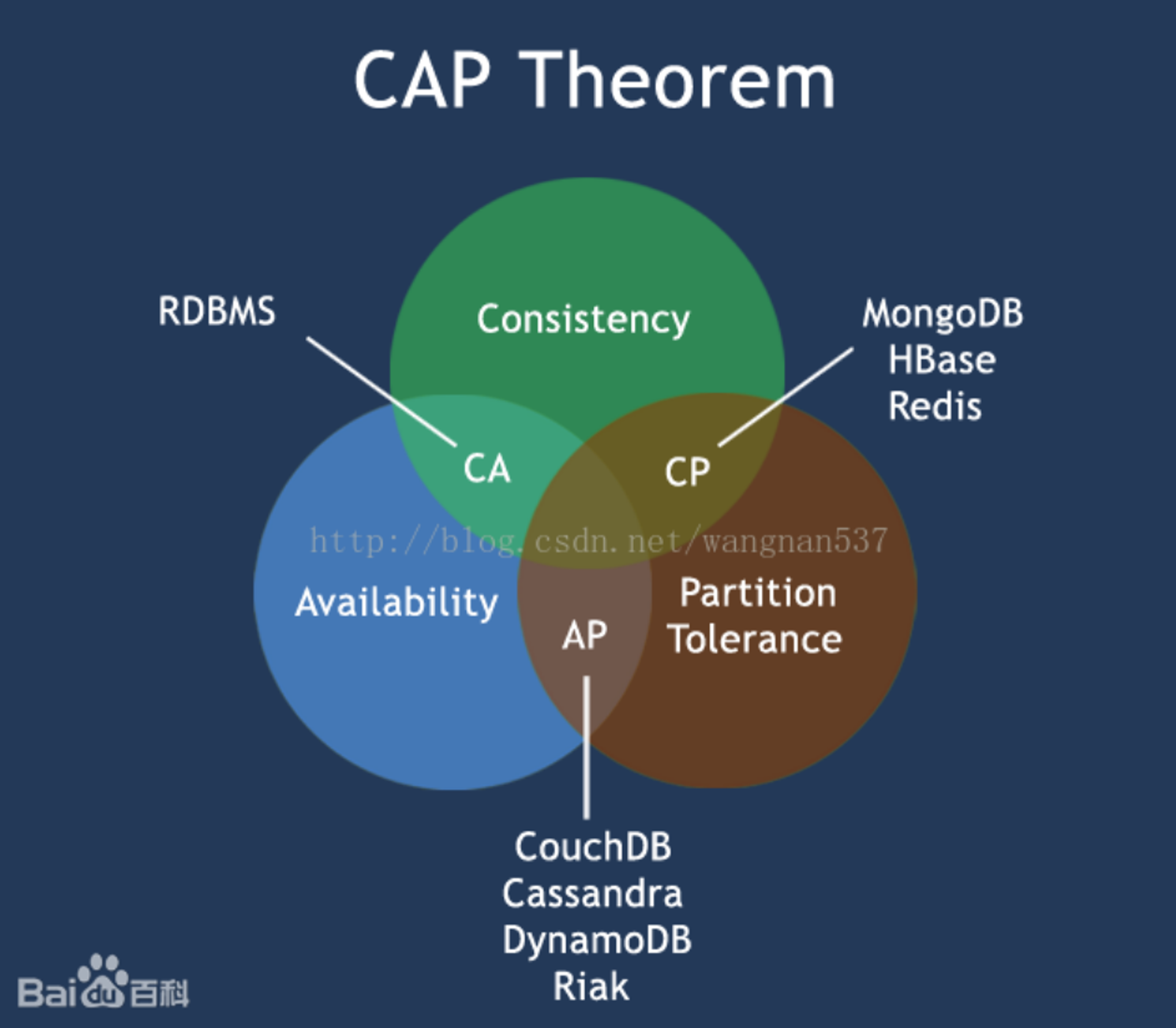 CAP Theorem

RDBMS

Consistency

MongoDB
HBase
Redis

CA

CP

http://blog.csdn.net/wangnan537

Availability

AP

Partition Tolerance

CouchDB
Cassandra
DynamoDB
Riak

Baidu百科